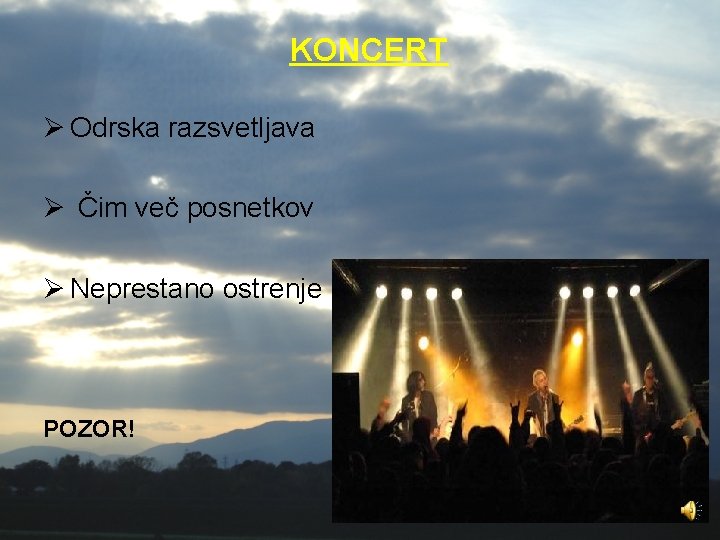 KONCERT

➢ Odrska razsvetljava

➢ Čim več posnetkov

➢ Neprestano ostrenje

POZOR!